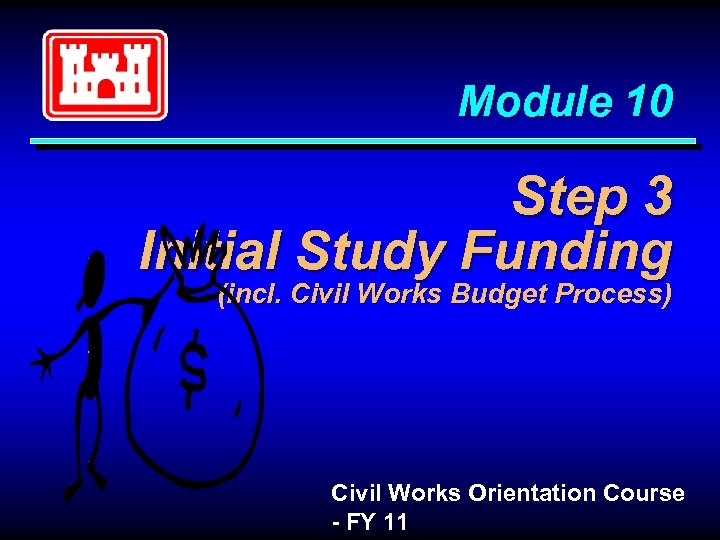 Module 10

Step 3
Initial Study Funding
(incl. Civil Works Budget Process)

$

Civil Works Orientation Course - FY 11